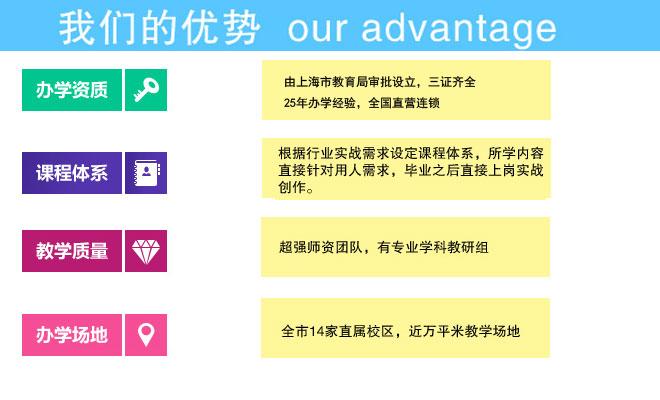 我们的优势 our advantage

办学资质

由上海市教育局审批设立，三证齐全
25年办学经验，全国直营连锁

课程体系

根据行业实战需求设定课程体系，所学内容直接针对用人需求，毕业之后直接上岗实战创作。

教学质量

超强师资团队，有专业学科教研组

办学场地

全市14家直属校区，近万平米教学场地